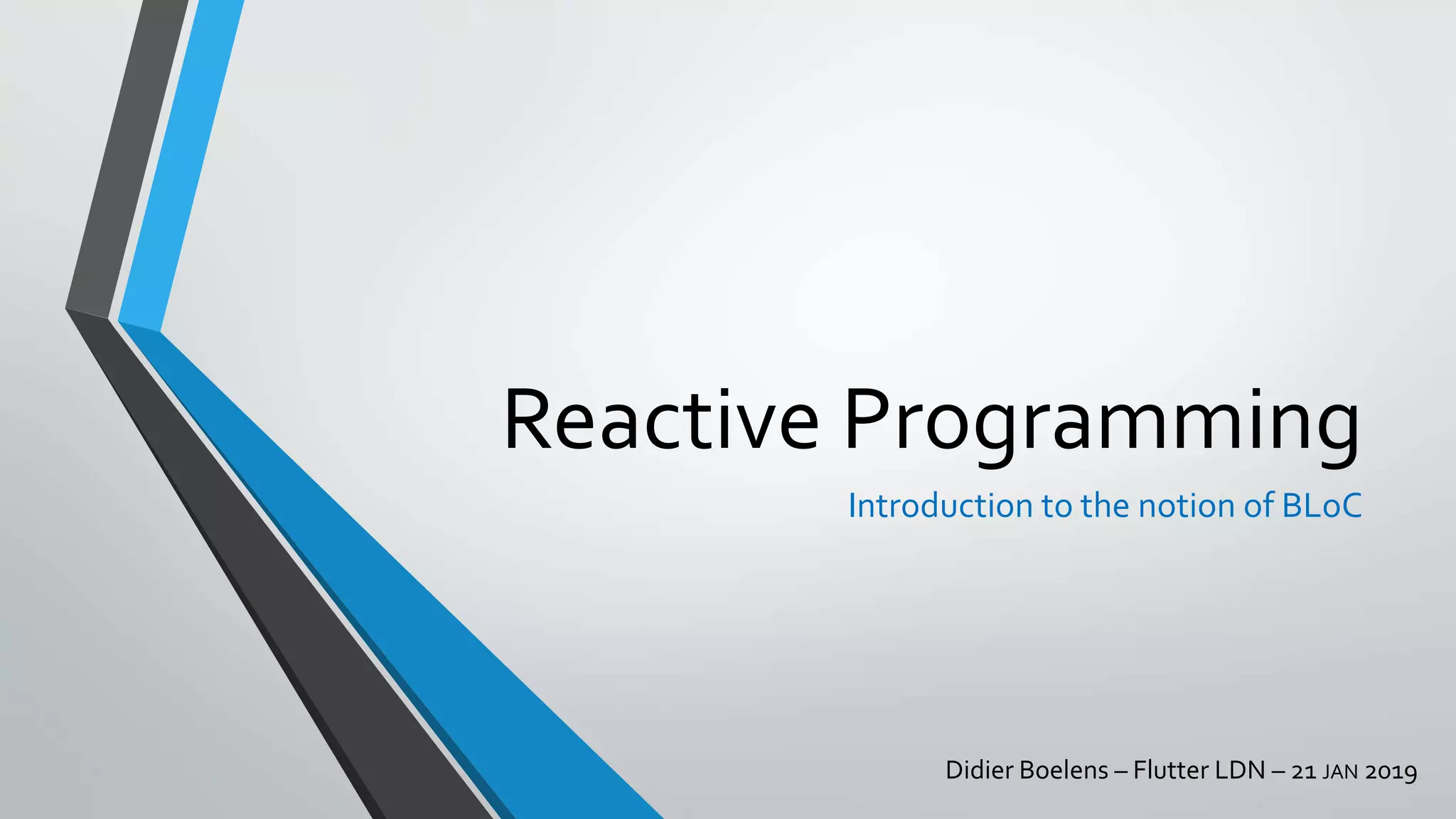 Reactive Programming

Introduction to the notion of BLoC

Didier Boelens – Flutter LDN – 21 JAN 2019